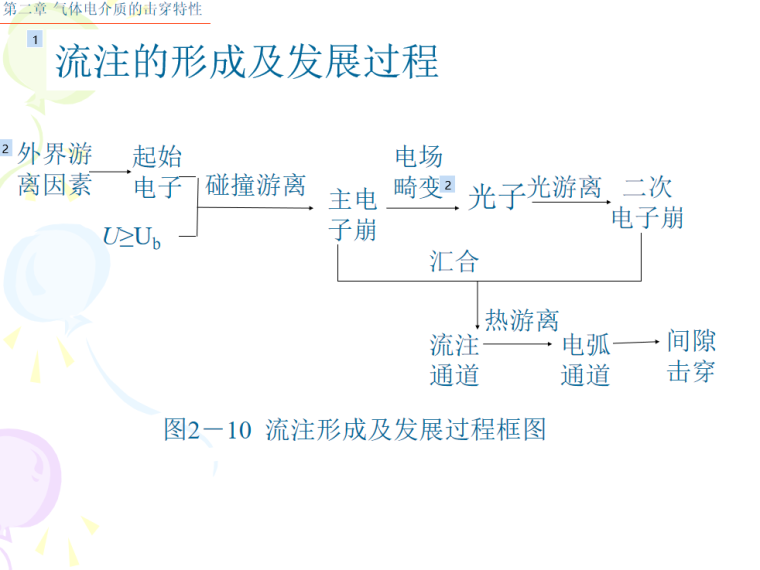 第二章 气体电介质的击穿特性

1

流注的形成及发展过程

2 外界游离因素

起始电子

$U \geq U_b$

碰撞游离

主电子崩

电场畸变

2

光子

光游离

二次电子崩

汇合

热游离

流注通道

电弧通道

间隙击穿

图2－10 流注形成及发展过程框图